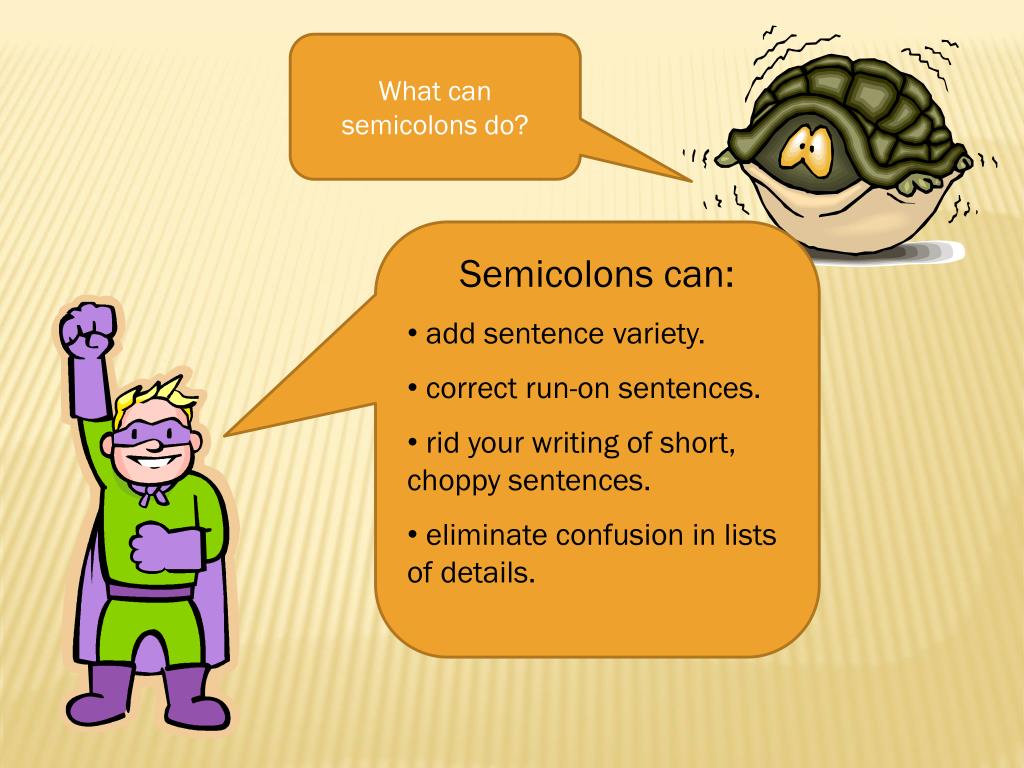 What can semicolons do?

Semicolons can:

• add sentence variety.

• correct run-on sentences.

• rid your writing of short, choppy sentences.

• eliminate confusion in lists of details.